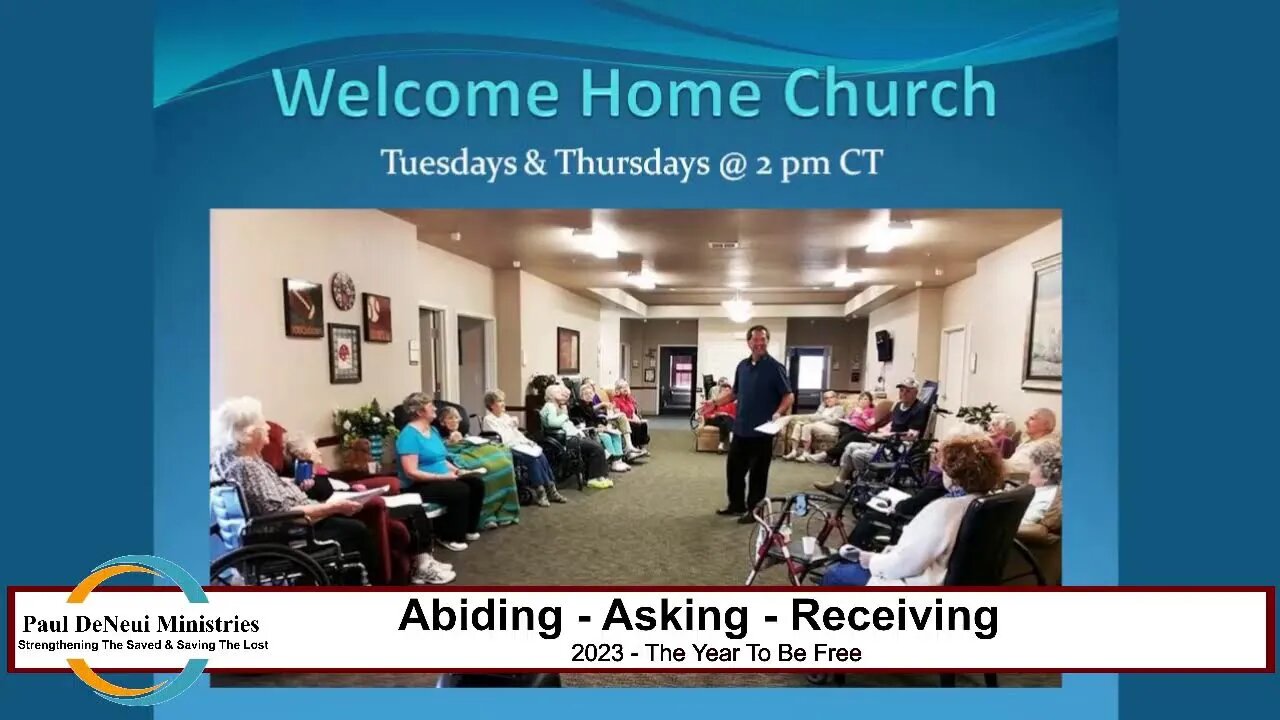 Welcome Home Church

Tuesdays & Thursdays @ 2 pm CT

Paul DeNeui Ministries
Strengthening The Saved & Saving The Lost

Abiding - Asking - Receiving
2023 - The Year To Be Free